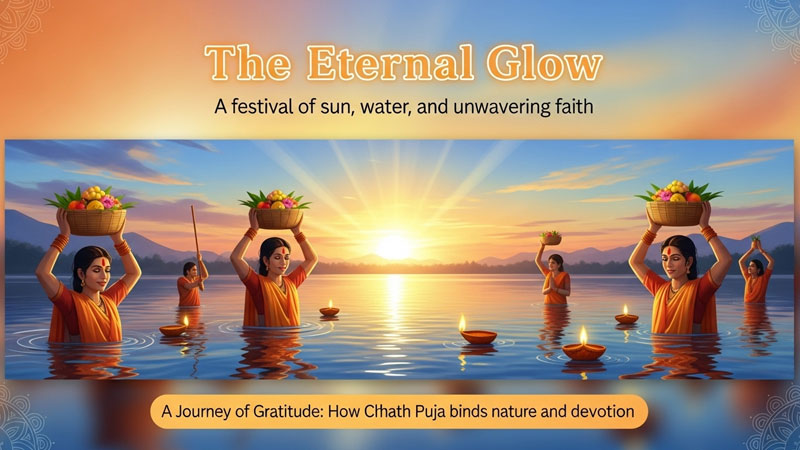 The Eternal Glow

A festival of sun, water, and unwavering faith

A Journey of Gratitude: How Chhath Puja binds nature and devotion